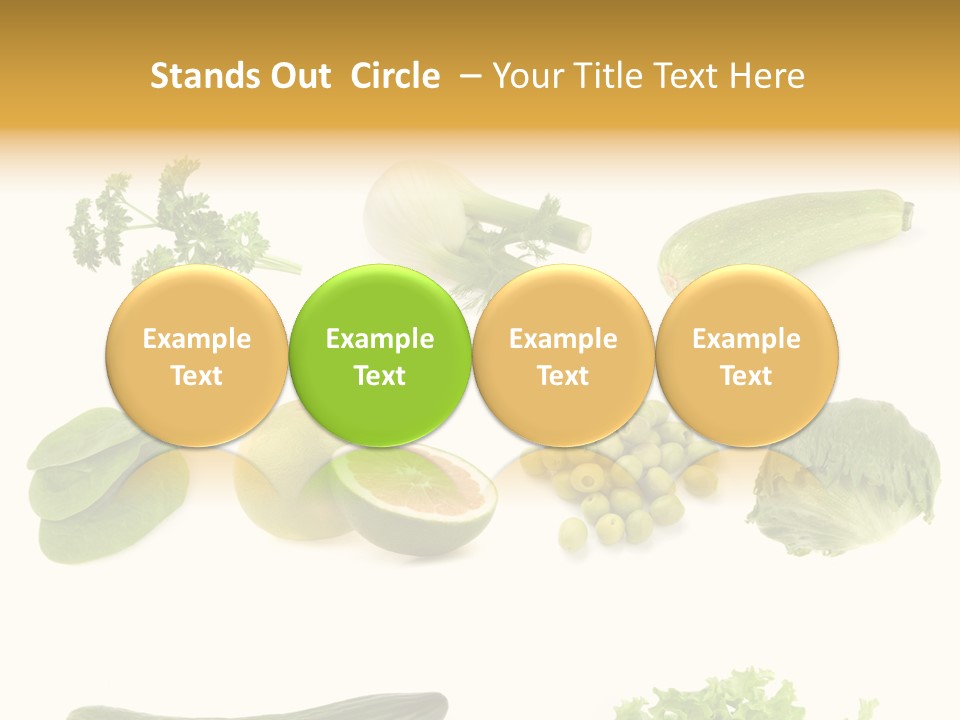 Stands Out Circle – Your Title Text Here

Example Text

Example Text

Example Text

Example Text